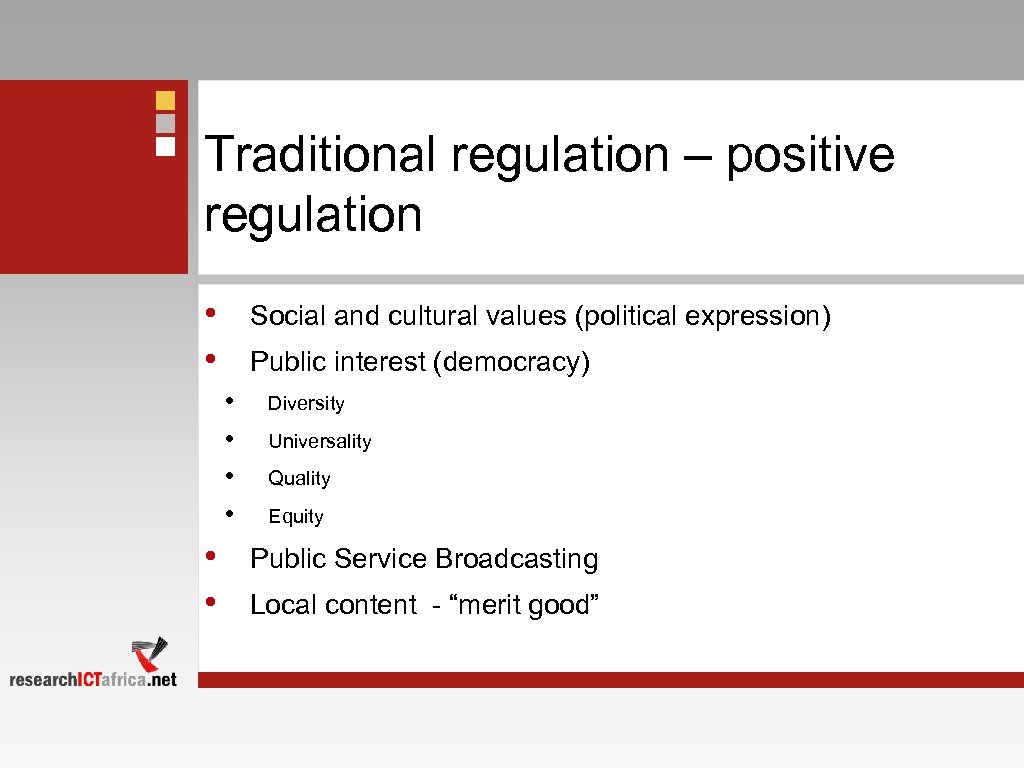 Traditional regulation – positive regulation

• Social and cultural values (political expression)
• Public interest (democracy)
  • Diversity
  • Universality
  • Quality
  • Equity
• Public Service Broadcasting
• Local content - “merit good”

researchICTafrica.net